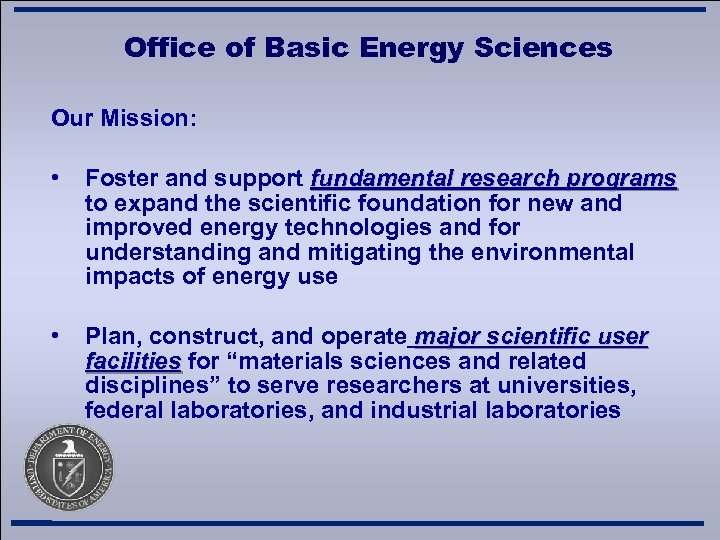 Office of Basic Energy Sciences

Our Mission:

• Foster and support fundamental research programs to expand the scientific foundation for new and improved energy technologies and for understanding and mitigating the environmental impacts of energy use

• Plan, construct, and operate major scientific user facilities for “materials sciences and related disciplines” to serve researchers at universities, federal laboratories, and industrial laboratories

DEPARTMENT OF ENERGY
UNITED STATES OF AMERICA